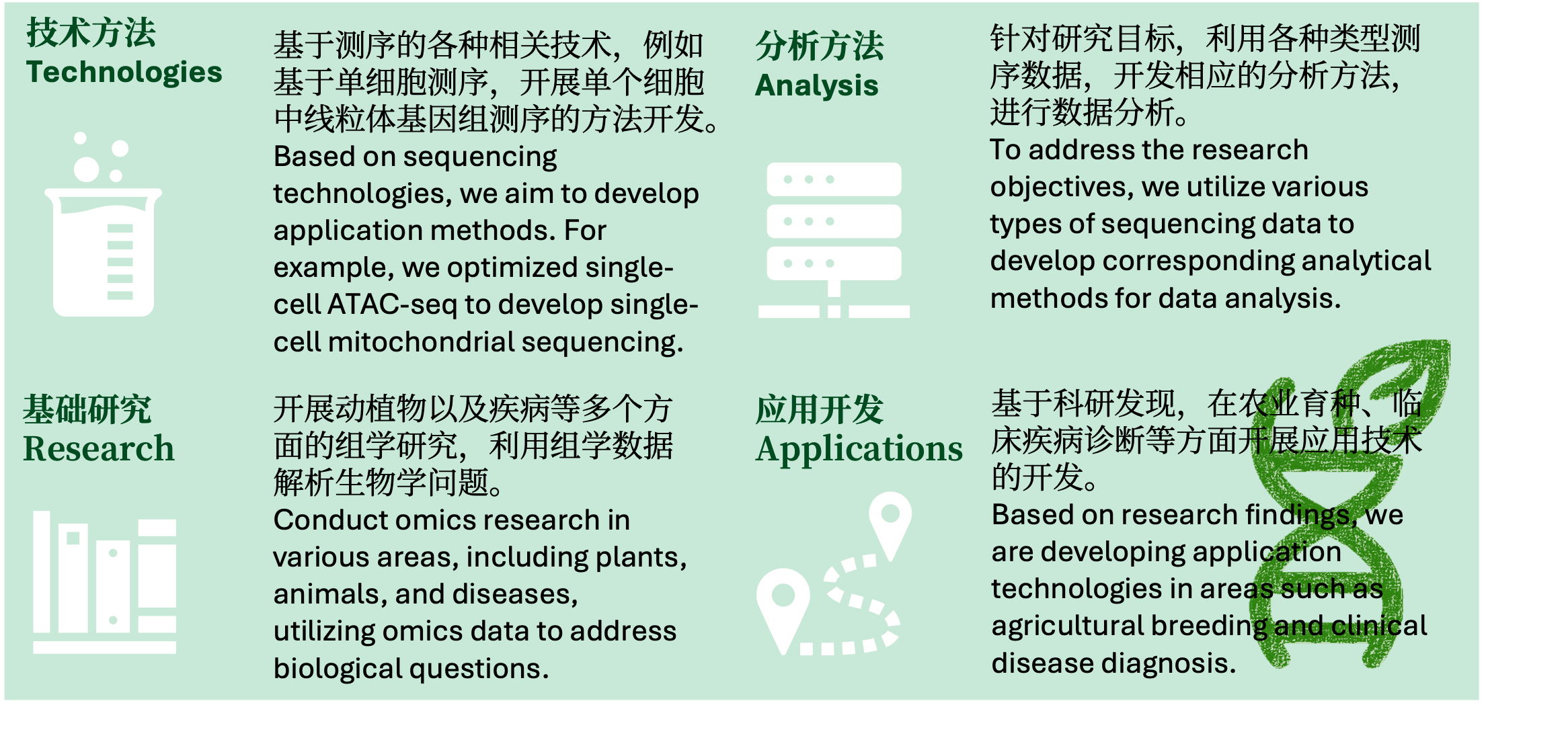 技术方法
Technologies

基于测序的各种相关技术，例如基于单细胞测序，开展单个细胞中线粒体基因组测序的方法开发。
Based on sequencing technologies, we aim to develop application methods. For example, we optimized single-cell ATAC-seq to develop single-cell mitochondrial sequencing.

分析方法
Analysis

针对研究目标，利用各种类型测序数据，开发相应的分析方法，进行数据分析。
To address the research objectives, we utilize various types of sequencing data to develop corresponding analytical methods for data analysis.

基础研究
Research

开展动植物以及疾病等多个方面的组学研究，利用组学数据解析生物学问题。
Conduct omics research in various areas, including plants, animals, and diseases, utilizing omics data to address biological questions.

应用开发
Applications

基于科研发现，在农业育种、临床疾病诊断等方面开展应用技术的开发。
Based on research findings, we are developing application technologies in areas such as agricultural breeding and clinical disease diagnosis.